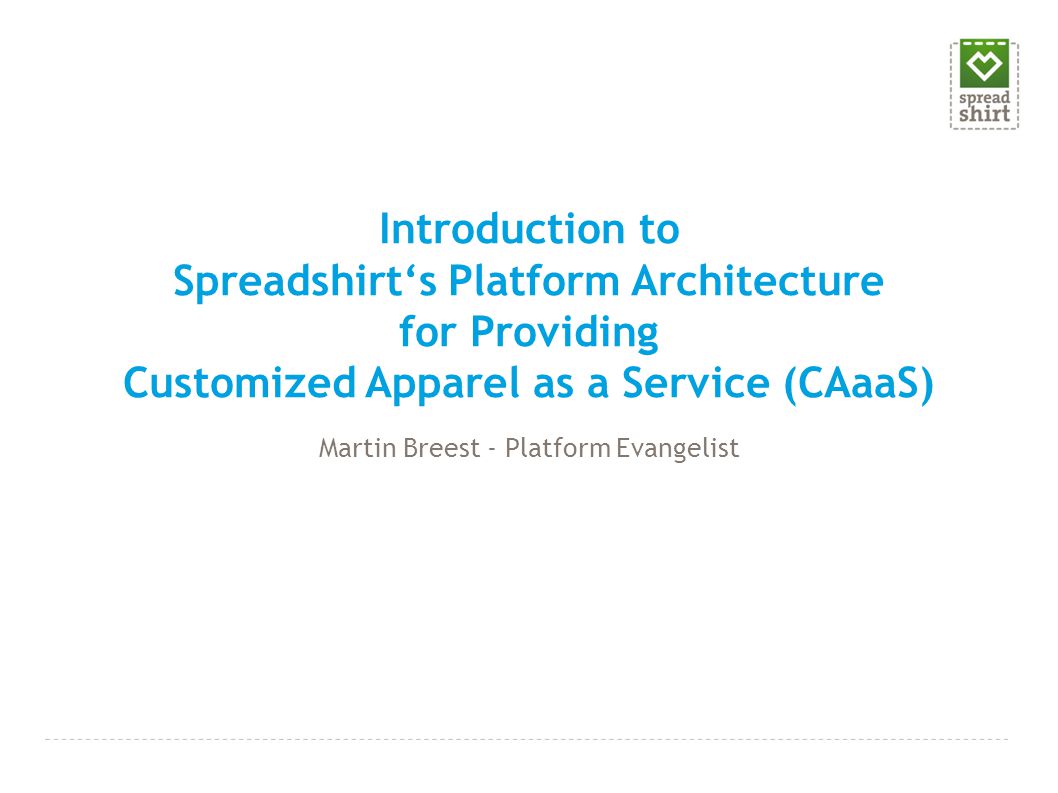 spread
shirt

Introduction to
Spreadshirt‘s Platform Architecture
for Providing
Customized Apparel as a Service (CAaaS)

Martin Breest - Platform Evangelist